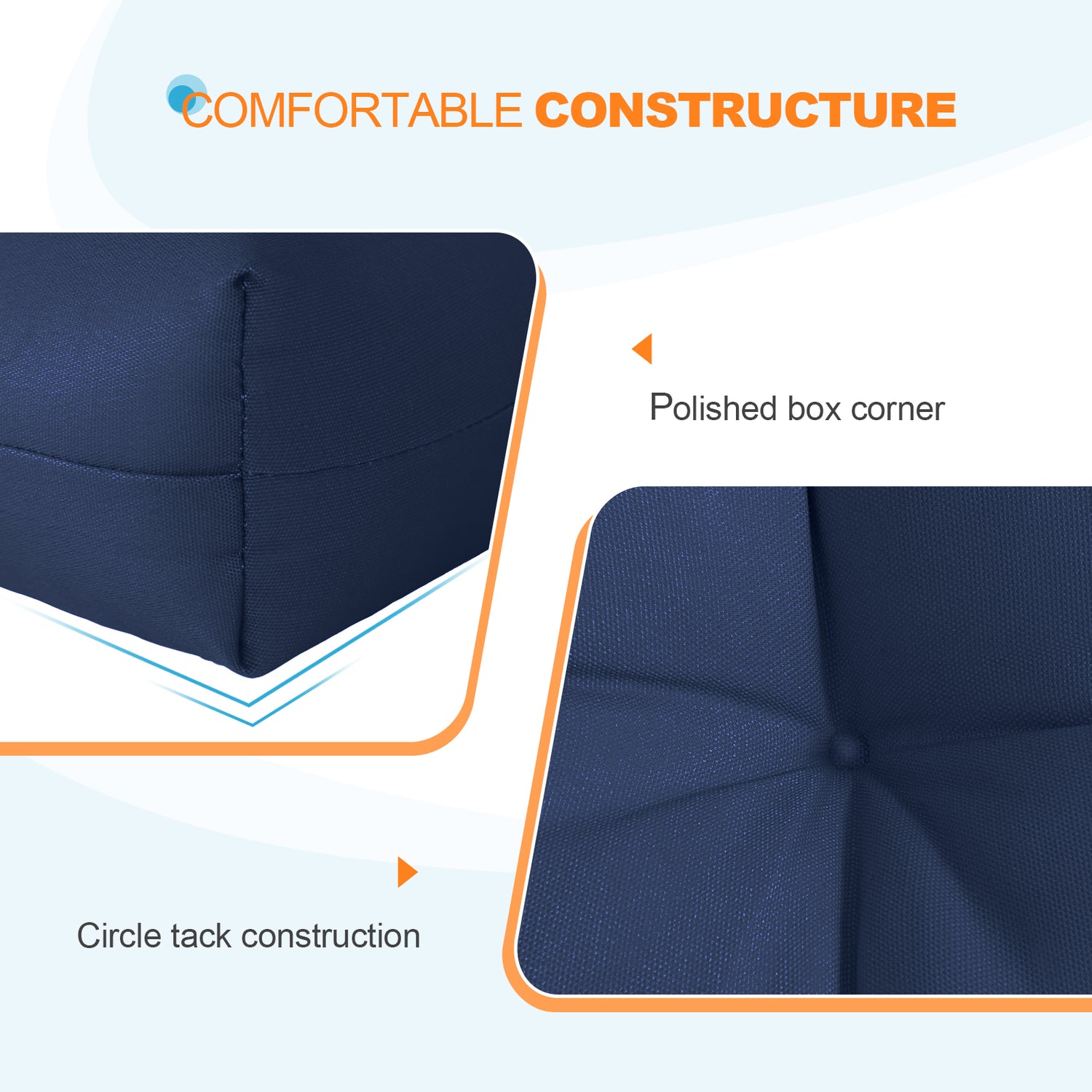 COMFORTABLE CONSTRUCTURE

Polished box corner

Circle tack construction